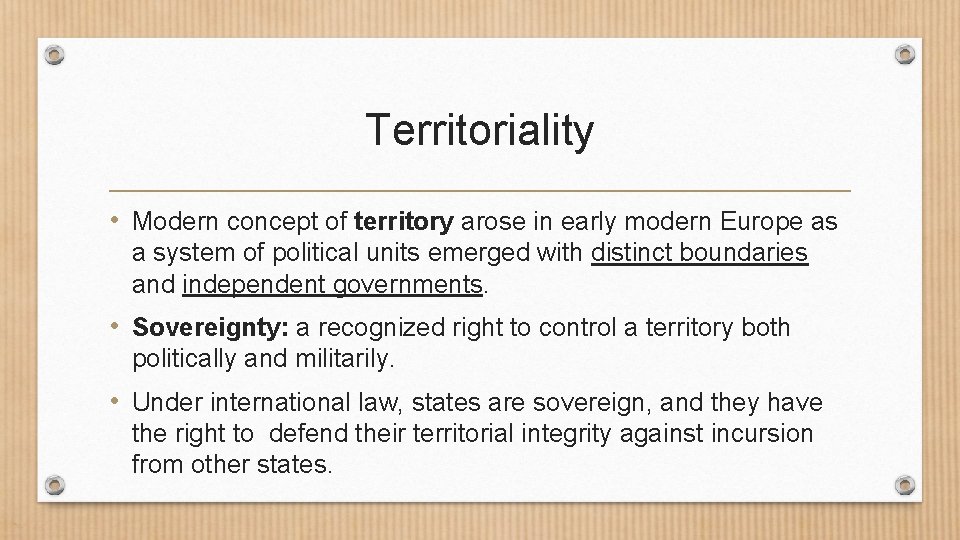 Territoriality

• Modern concept of territory arose in early modern Europe as a system of political units emerged with distinct boundaries and independent governments.

• Sovereignty: a recognized right to control a territory both politically and militarily.

• Under international law, states are sovereign, and they have the right to defend their territorial integrity against incursion from other states.